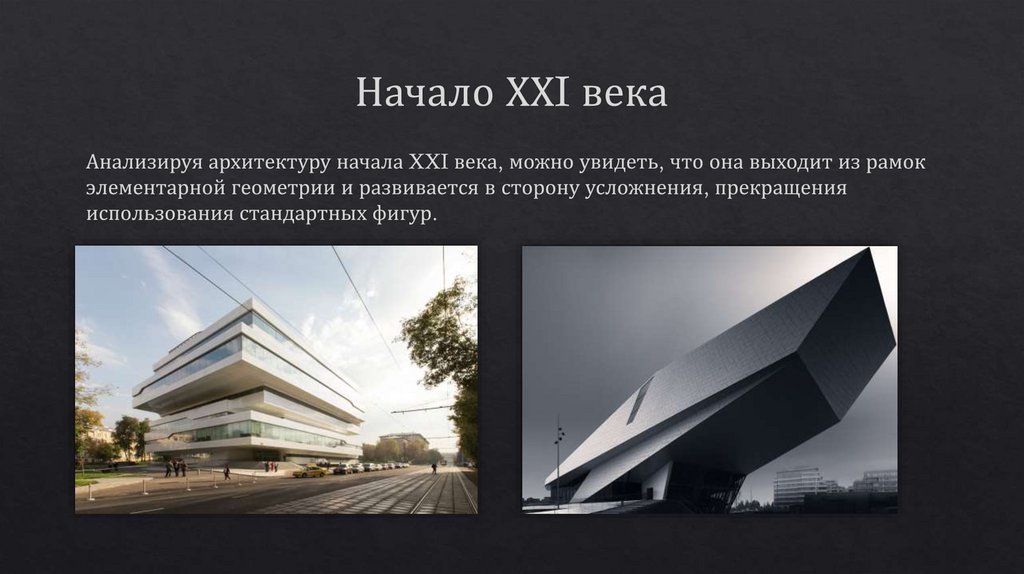 Начало XXI века

Анализируя архитектуру начала XXI века, можно увидеть, что она выходит из рамок элементарной геометрии и развивается в сторону усложнения, прекращения использования стандартных фигур.